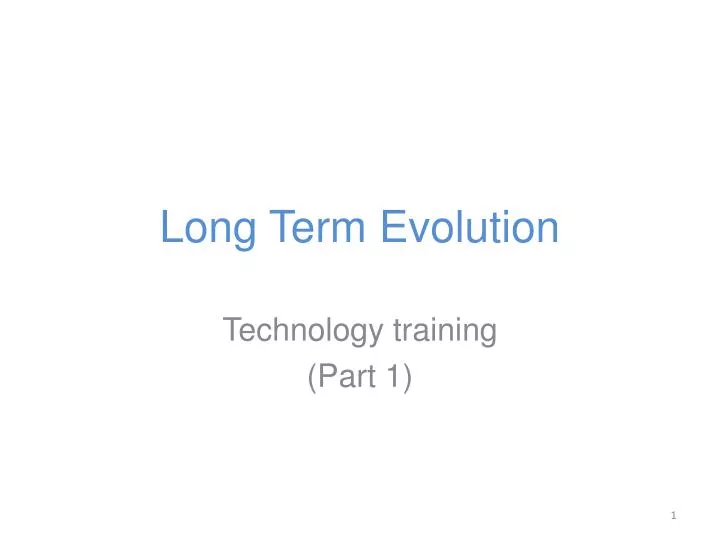 Long Term Evolution

Technology training
(Part 1)

1